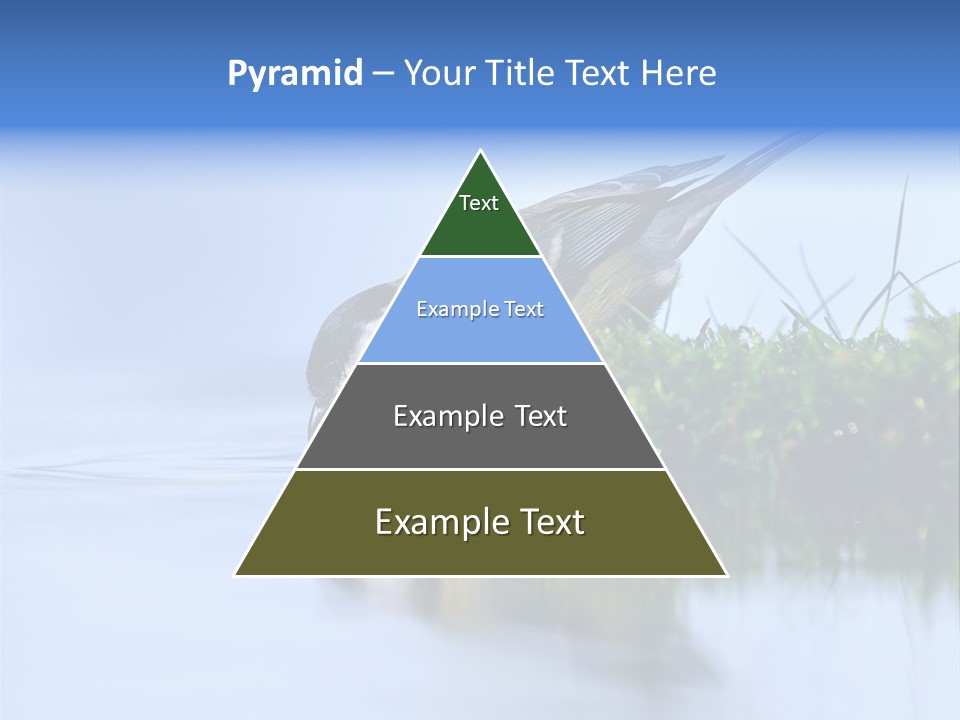 Pyramid – Your Title Text Here

Text

Example Text

Example Text

Example Text